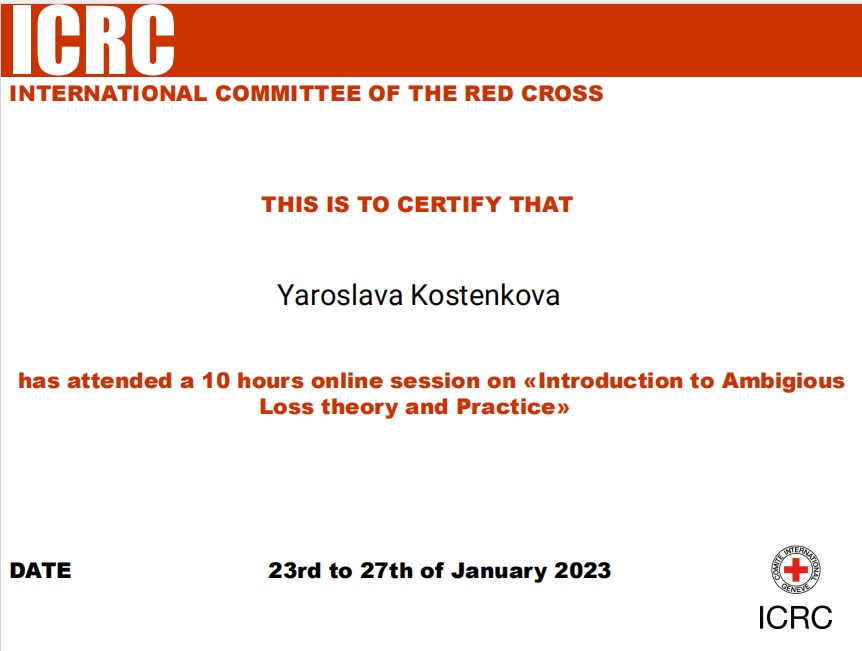 ICRC
INTERNATIONAL COMMITTEE OF THE RED CROSS

THIS IS TO CERTIFY THAT

Yaroslava Kostenkova

has attended a 10 hours online session on «Introduction to Ambigious Loss theory and Practice»

DATE

23rd to 27th of January 2023

COMITE INTERNATIONAL GENEVE

ICRC